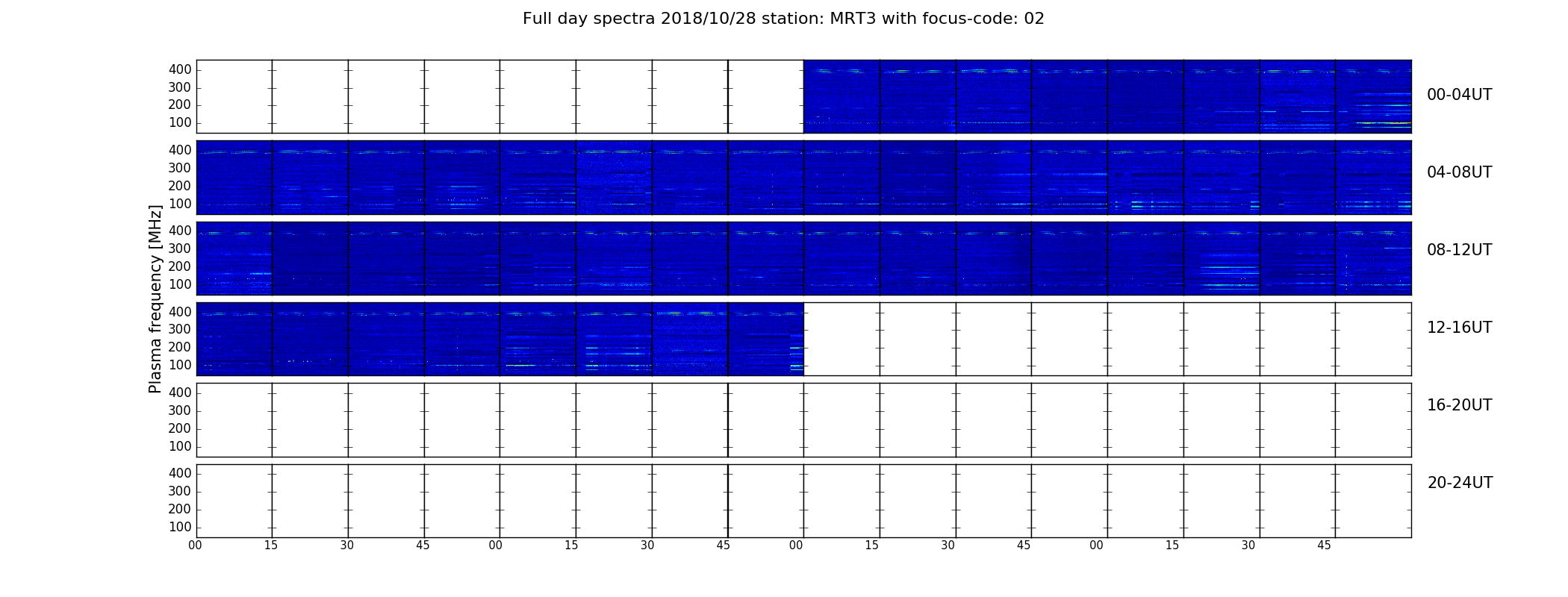 Full day spectra 2018/10/28 station: MRT3 with focus-code: 02

Plasma frequency [MHz]

400
300
200
100
00-04UT

400
300
200
100
04-08UT

400
300
200
100
08-12UT

400
300
200
100
12-16UT

400
300
200
100
16-20UT

400
300
200
100
20-24UT

00 15 30 45 00 15 30 45 00 15 30 45 00 15 30 45